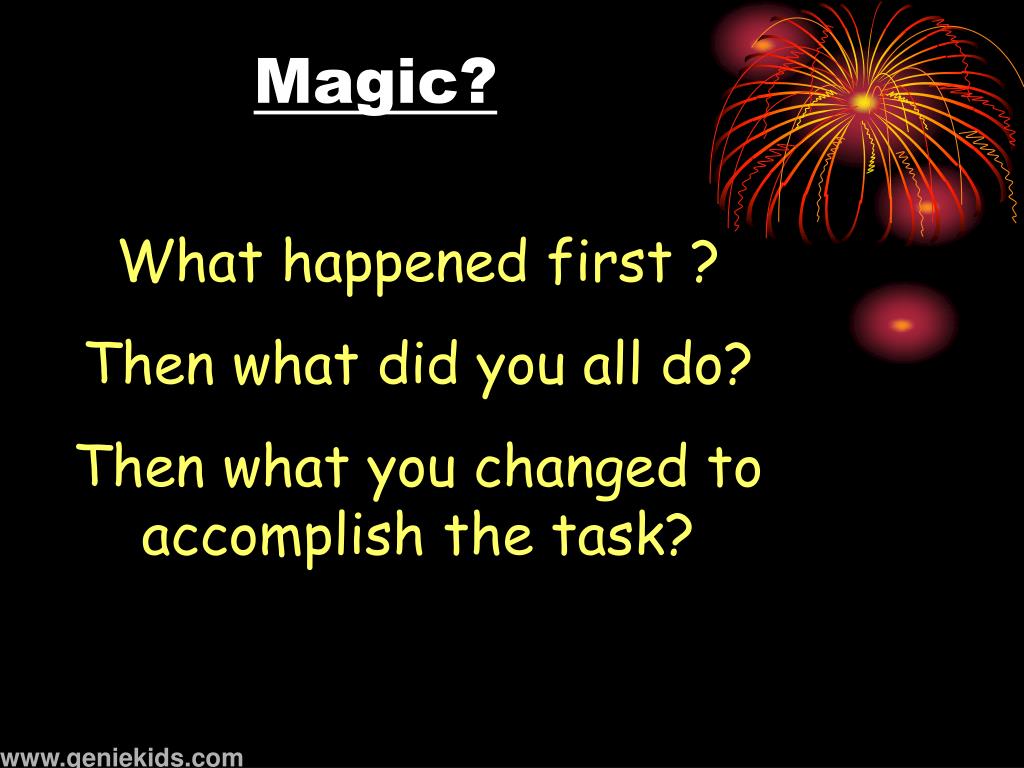 Magic?

What happened first ?

Then what did you all do?

Then what you changed to accomplish the task?

www.geniekids.com